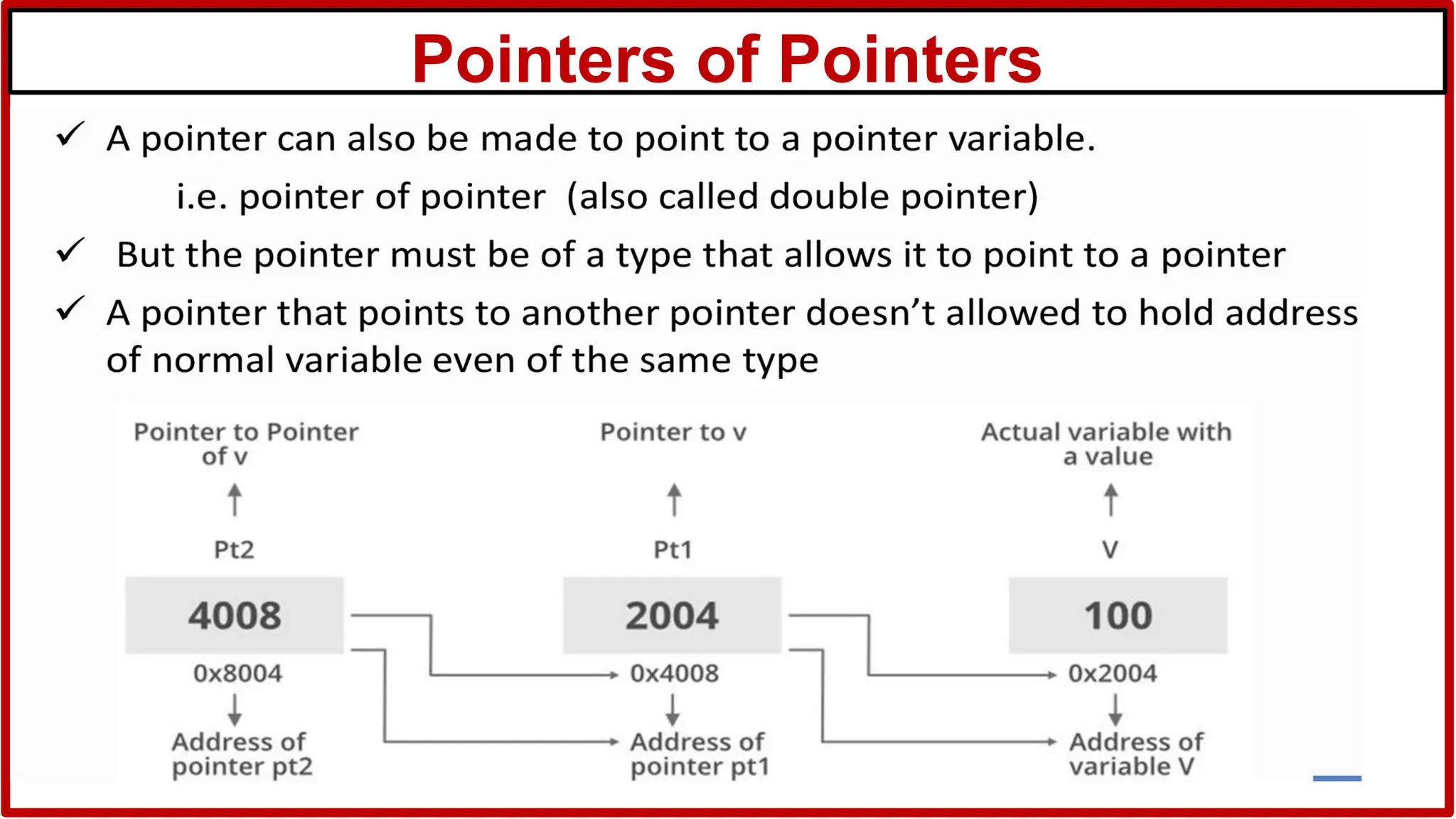 Pointers of Pointers

✓ A pointer can also be made to point to a pointer variable.

i.e. pointer of pointer (also called double pointer)

✓ But the pointer must be of a type that allows it to point to a pointer

✓ A pointer that points to another pointer doesn't allowed to hold address of normal variable even of the same type

Pointer to Pointer of v

Pt2

4008

0x8004

Address of pointer pt2

Pointer to v

Pt1

2004

0x4008

Address of pointer pt1

Actual variable with a value

V

100

0x2004

Address of variable V